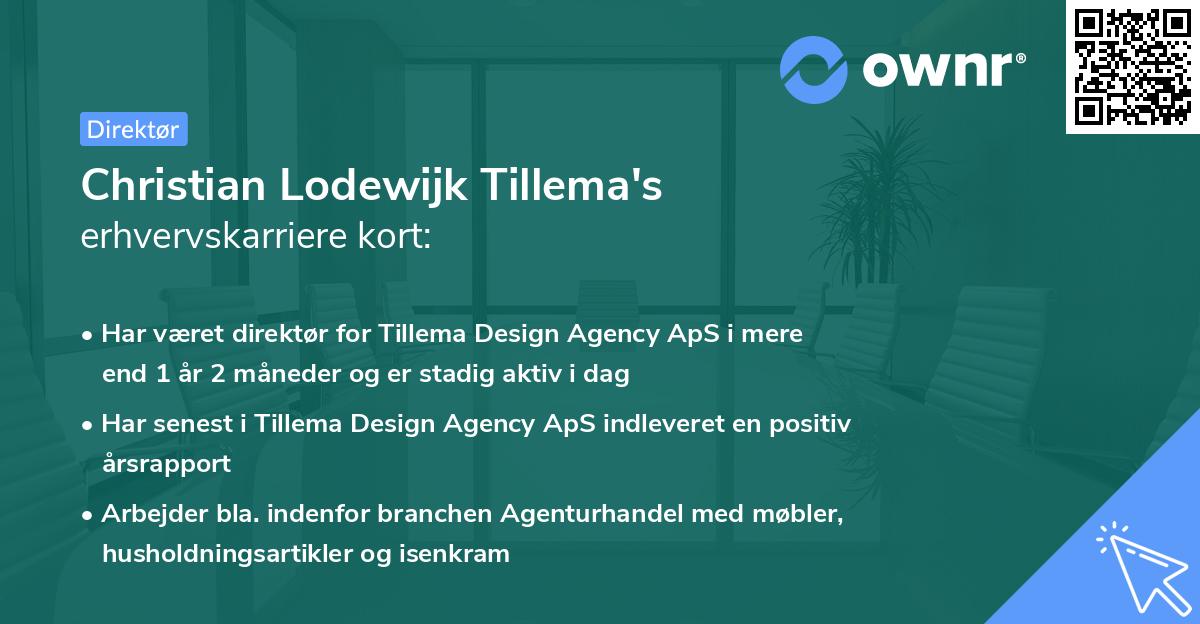 ownr®

Direktør

Christian Lodewijk Tillema's erhvervskarriere kort:

• Har været direktør for Tillema Design Agency ApS i mere end 1 år 2 måneder og er stadig aktiv i dag

• Har senest i Tillema Design Agency ApS indleveret en positiv årsrapport

• Arbejder bla. indenfor branchen Agenturhandel med møbler, husholdningsartikler og isenkram